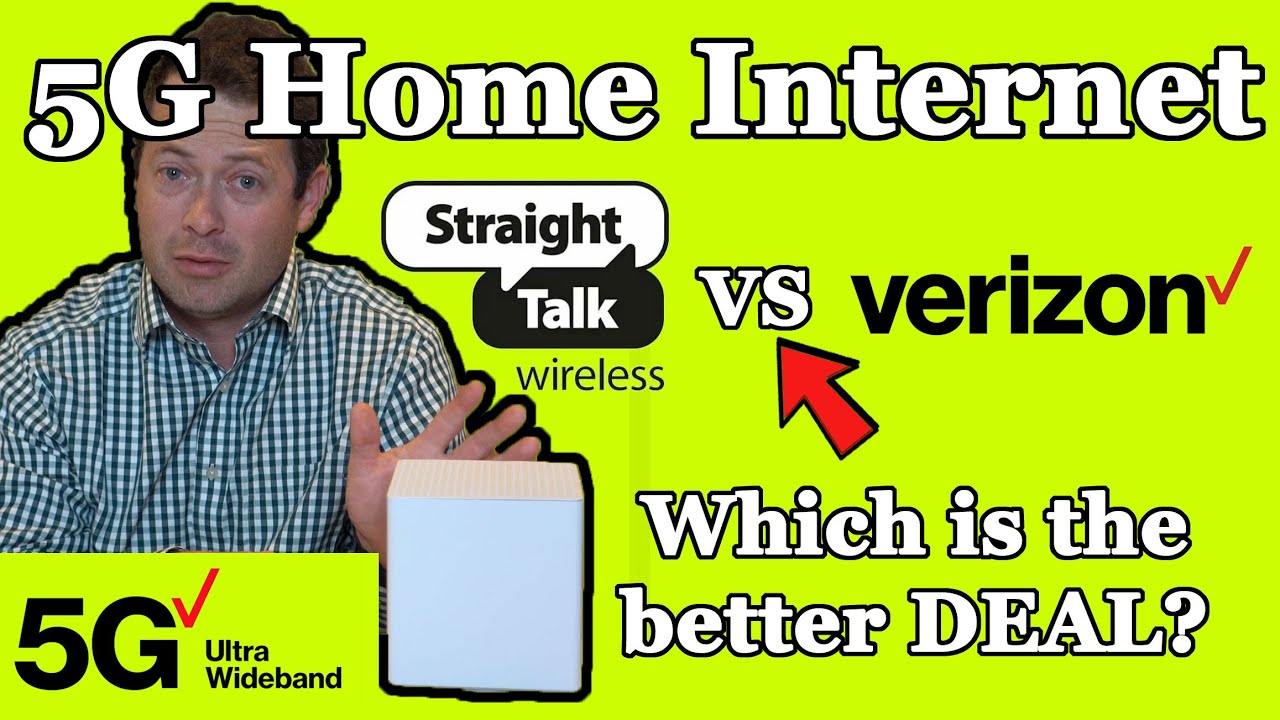 5G Home Internet

Straight Talk wireless

vs verizon

Which is the better DEAL?

5G Ultra Wideband